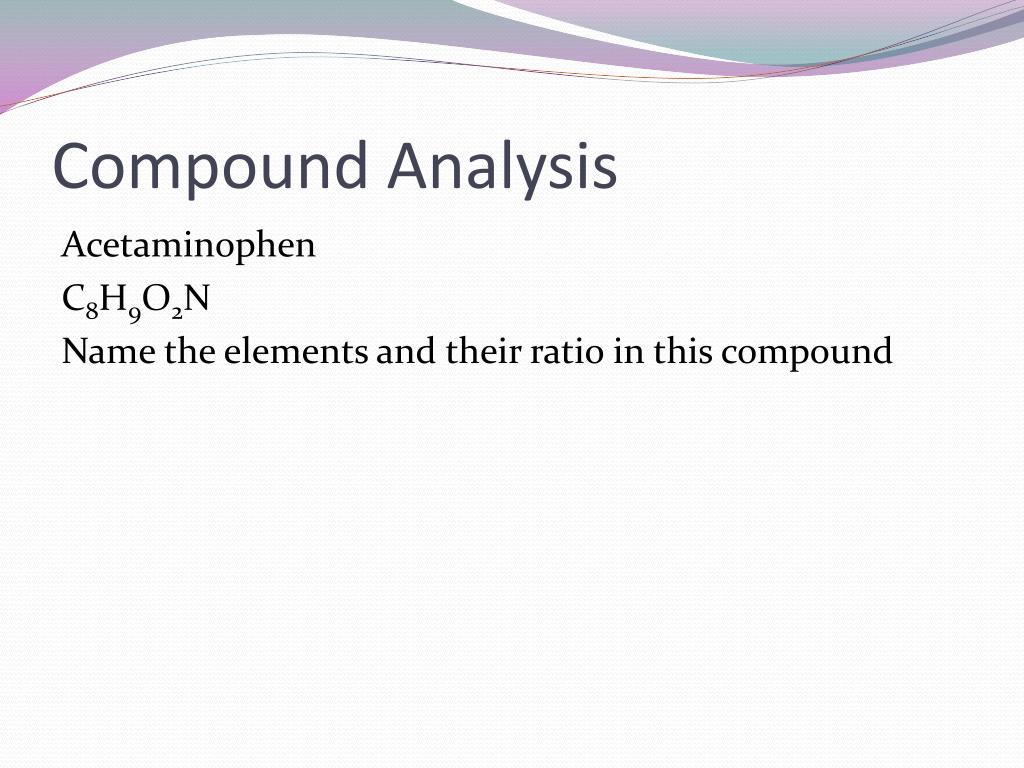 Compound Analysis

Acetaminophen

$C_8H_9O_2N$

Name the elements and their ratio in this compound